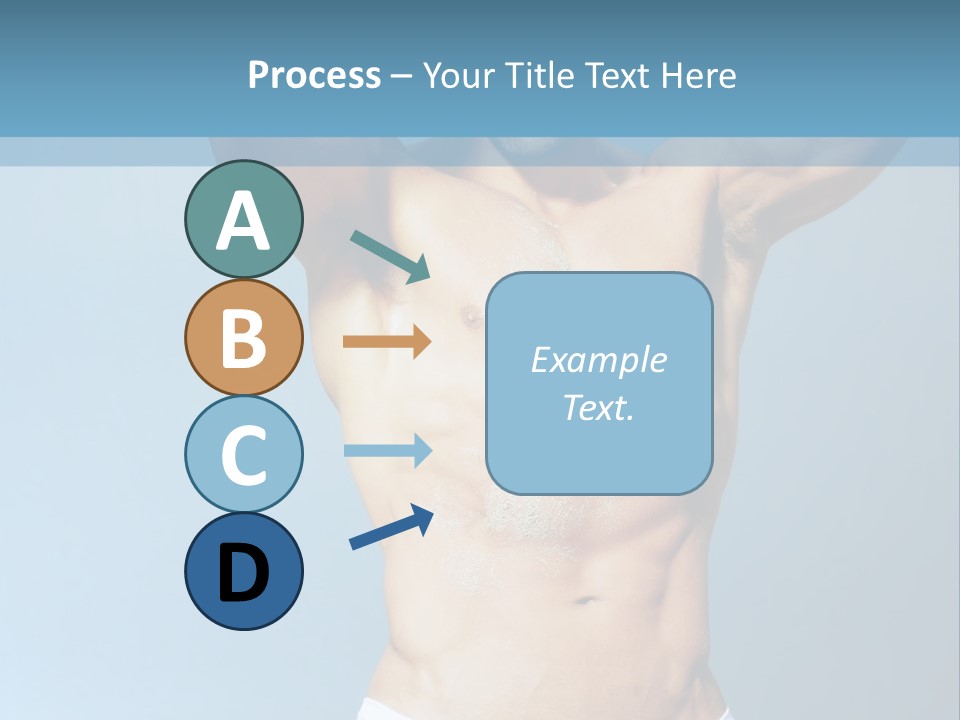 Process – Your Title Text Here

A

B

C

D

Example Text.